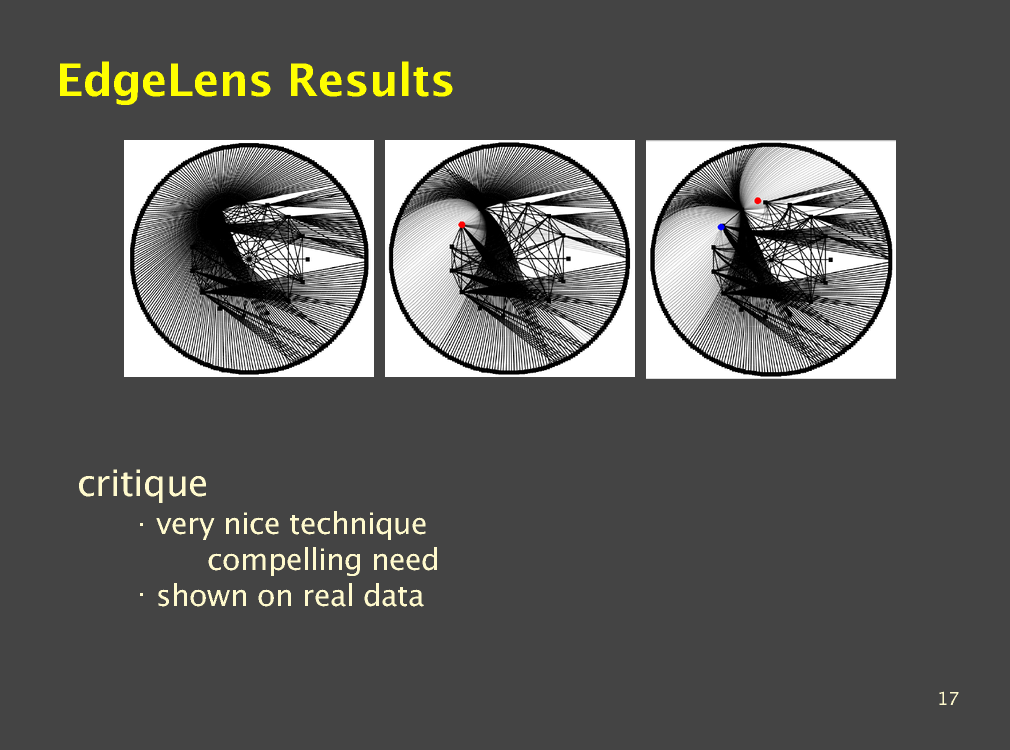 EdgeLens Results

critique

· very nice technique

compelling need

· shown on real data

17